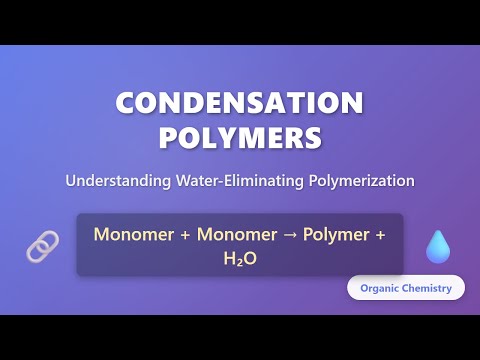 CONDENSATION POLYMERS

Understanding Water-Eliminating Polymerization

Monomer + Monomer → Polymer + $H_2O$

Organic Chemistry